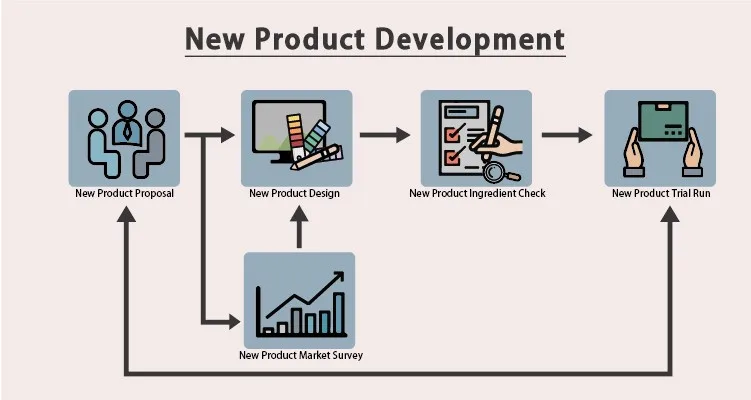 New Product Development

New Product Proposal

New Product Design

New Product Ingredient Check

New Product Trial Run

New Product Market Survey